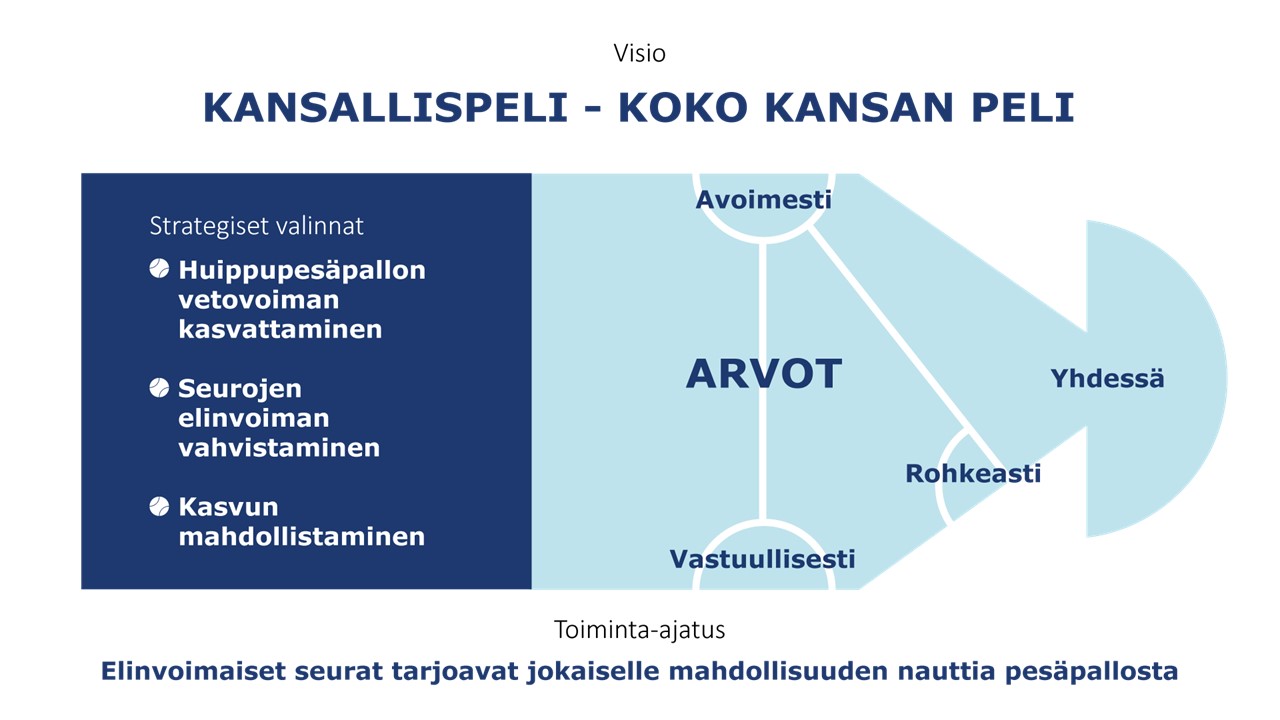 Visio

KANSALLISPELI - KOKO KANSAN PELI

Strategiset valinnat

Huippupesäpallon vetovoiman kasvattaminen

Seurojen elinvoiman vahvistaminen

Kasvun mahdollistaminen

Avoimesti

ARVOT

Yhdessä

Rohkeasti

Vastuullisesti

Toiminta-ajatus

Elinvoimaiset seurat tarjoavat jokaiselle mahdollisuuden nauttia pesäpallosta